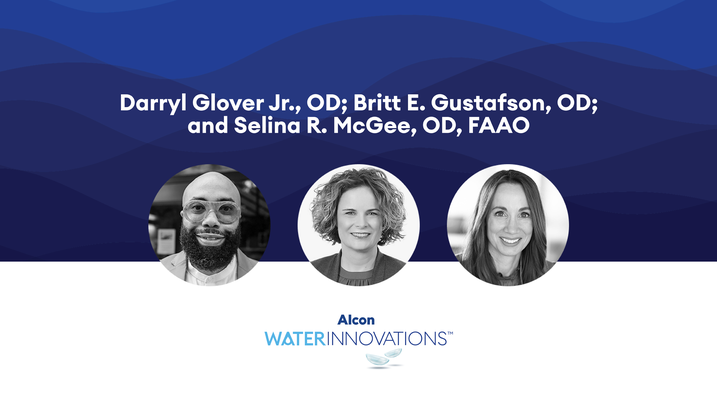 Darryl Glover Jr., OD; Britt E. Gustafson, OD; and Selina R. McGee, OD, FAAO

Alcon
WATERINNOVATIONS™